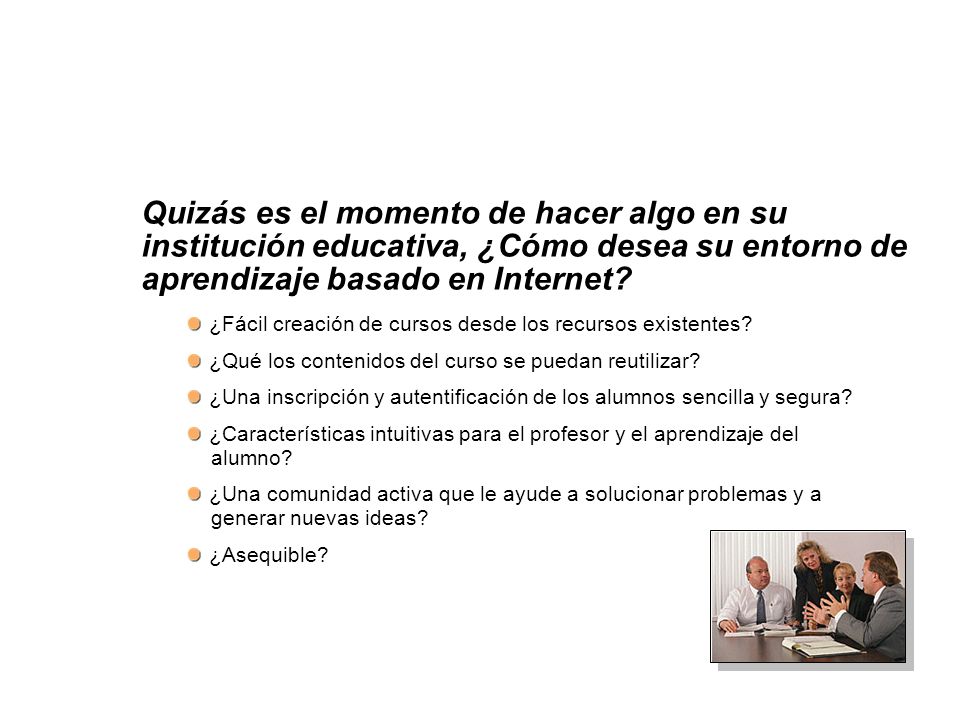 Quizás es el momento de hacer algo en su institución educativa, ¿Cómo desea su entorno de aprendizaje basado en Internet?

¿Fácil creación de cursos desde los recursos existentes?

¿Qué los contenidos del curso se puedan reutilizar?

¿Una inscripción y autentificación de los alumnos sencilla y segura?

¿Características intuitivas para el profesor y el aprendizaje del alumno?

¿Una comunidad activa que le ayude a solucionar problemas y a generar nuevas ideas?

¿Asequible?